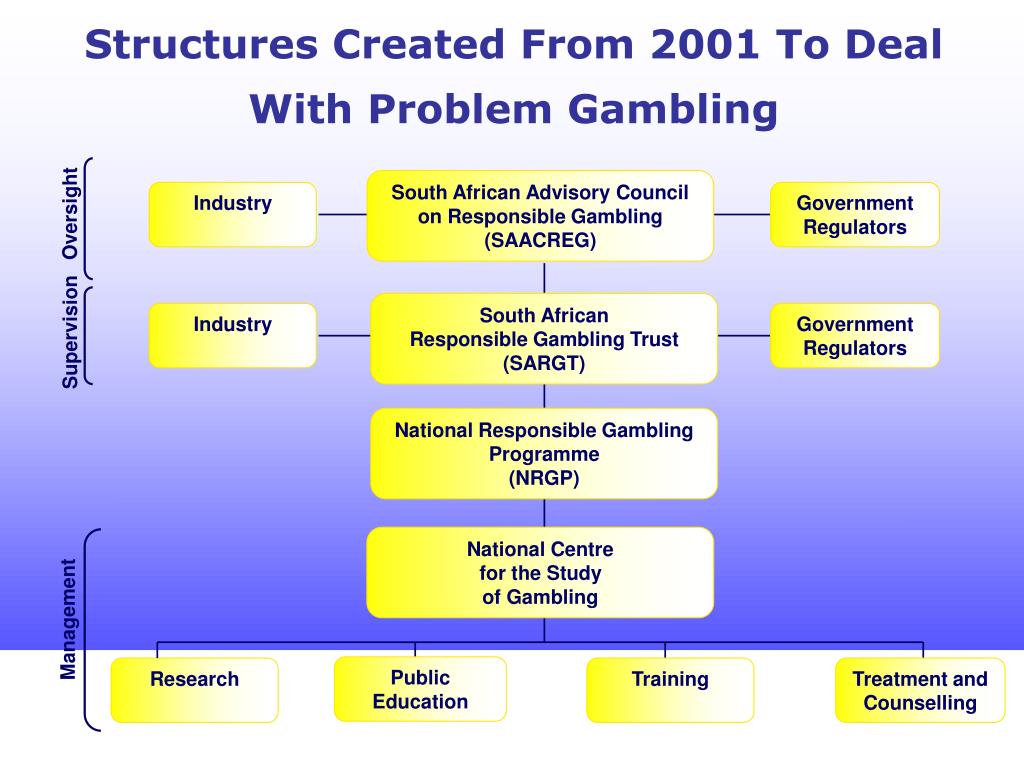 Structures Created From 2001 To Deal With Problem Gambling

Oversight

Industry

South African Advisory Council on Responsible Gambling (SAACREG)

Government Regulators

Supervision

Industry

South African Responsible Gambling Trust (SARGT)

Government Regulators

National Responsible Gambling Programme (NRGP)

Management

National Centre for the Study of Gambling

Research

Public Education

Training

Treatment and Counselling